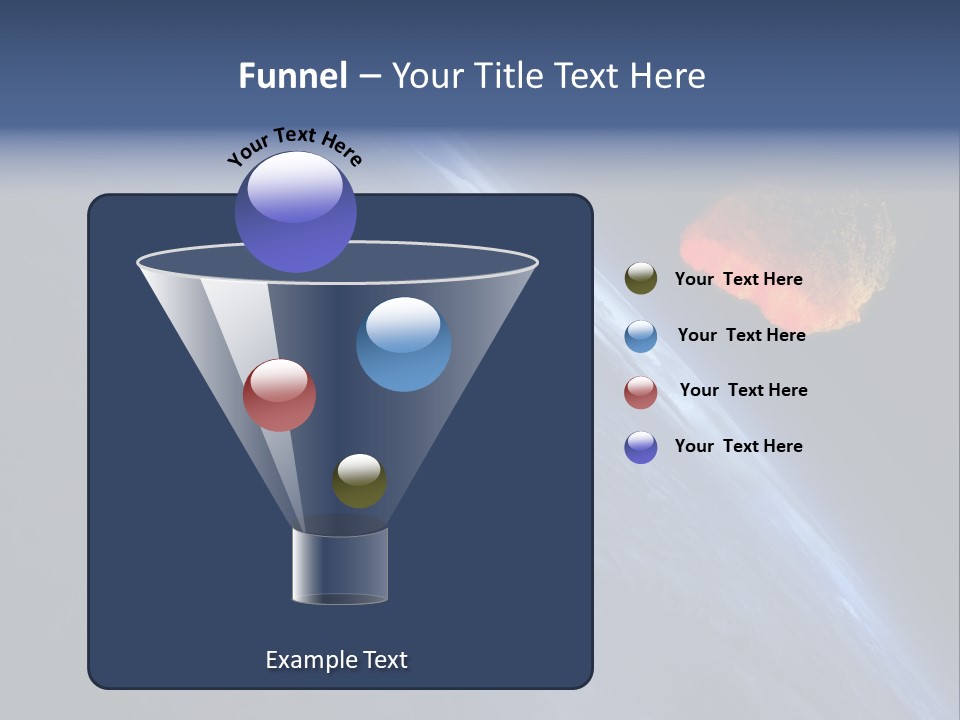 Funnel – Your Title Text Here

Your Text Here

Your Text Here

Your Text Here

Your Text Here

Your Text Here

Example Text